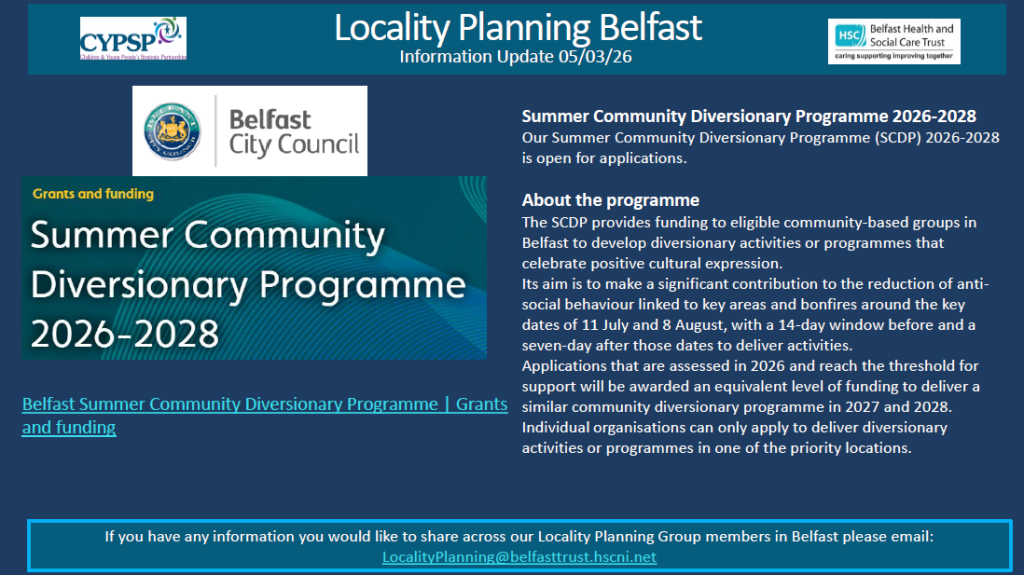 CYPSP
Children & Young People's Strategic Partnership

Locality Planning Belfast
Information Update 05/03/26

HSC Belfast Health and Social Care Trust
caring supporting improving together

Belfast City Council

Grants and funding

Summer Community Diversionary Programme 2026-2028

Belfast Summer Community Diversionary Programme | Grants and funding

Summer Community Diversionary Programme 2026-2028
Our Summer Community Diversionary Programme (SCDP) 2026-2028 is open for applications.

About the programme
The SCDP provides funding to eligible community-based groups in Belfast to develop diversionary activities or programmes that celebrate positive cultural expression.
Its aim is to make a significant contribution to the reduction of anti-social behaviour linked to key areas and bonfires around the key dates of 11 July and 8 August, with a 14-day window before and a seven-day after those dates to deliver activities.
Applications that are assessed in 2026 and reach the threshold for support will be awarded an equivalent level of funding to deliver a similar community diversionary programme in 2027 and 2028.
Individual organisations can only apply to deliver diversionary activities or programmes in one of the priority locations.

If you have any information you would like to share across our Locality Planning Group members in Belfast please email:
LocalityPlanning@belfasttrust.hscni.net